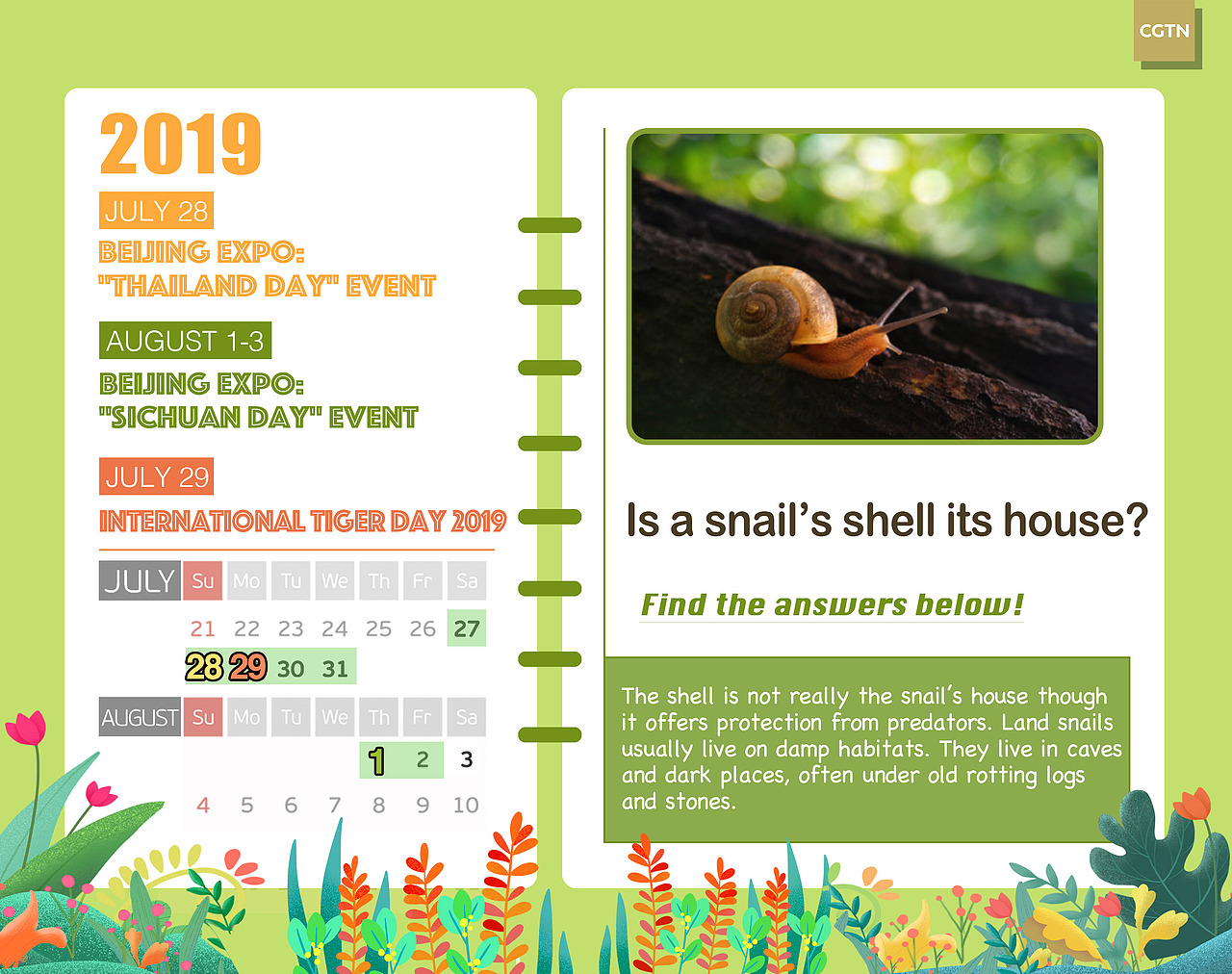 CGTN

2019

JULY 28

BEIJING EXPO: "THAILAND DAY" EVENT

AUGUST 1-3

BEIJING EXPO: "SICHUAN DAY" EVENT

JULY 29

INTERNATIONAL TIGER DAY 2019

| JULY | Su | Mo | Tu | We | Th | Fr | Sa |
|---|---|---|---|---|---|---|---|
| | 21 | 22 | 23 | 24 | 25 | 26 | 27 |
| | 28 | 29 | 30 | 31 | | | |

| AUGUST | Su | Mo | Tu | We | Th | Fr | Sa |
|---|---|---|---|---|---|---|---|
| | | | | | 1 | 2 | 3 |
| | 4 | 5 | 6 | 7 | 8 | 9 | 10 |

Is a snail's shell its house?

Find the answers below!

The shell is not really the snail's house though it offers protection from predators. Land snails usually live on damp habitats. They live in caves and dark places, often under old rotting logs and stones.